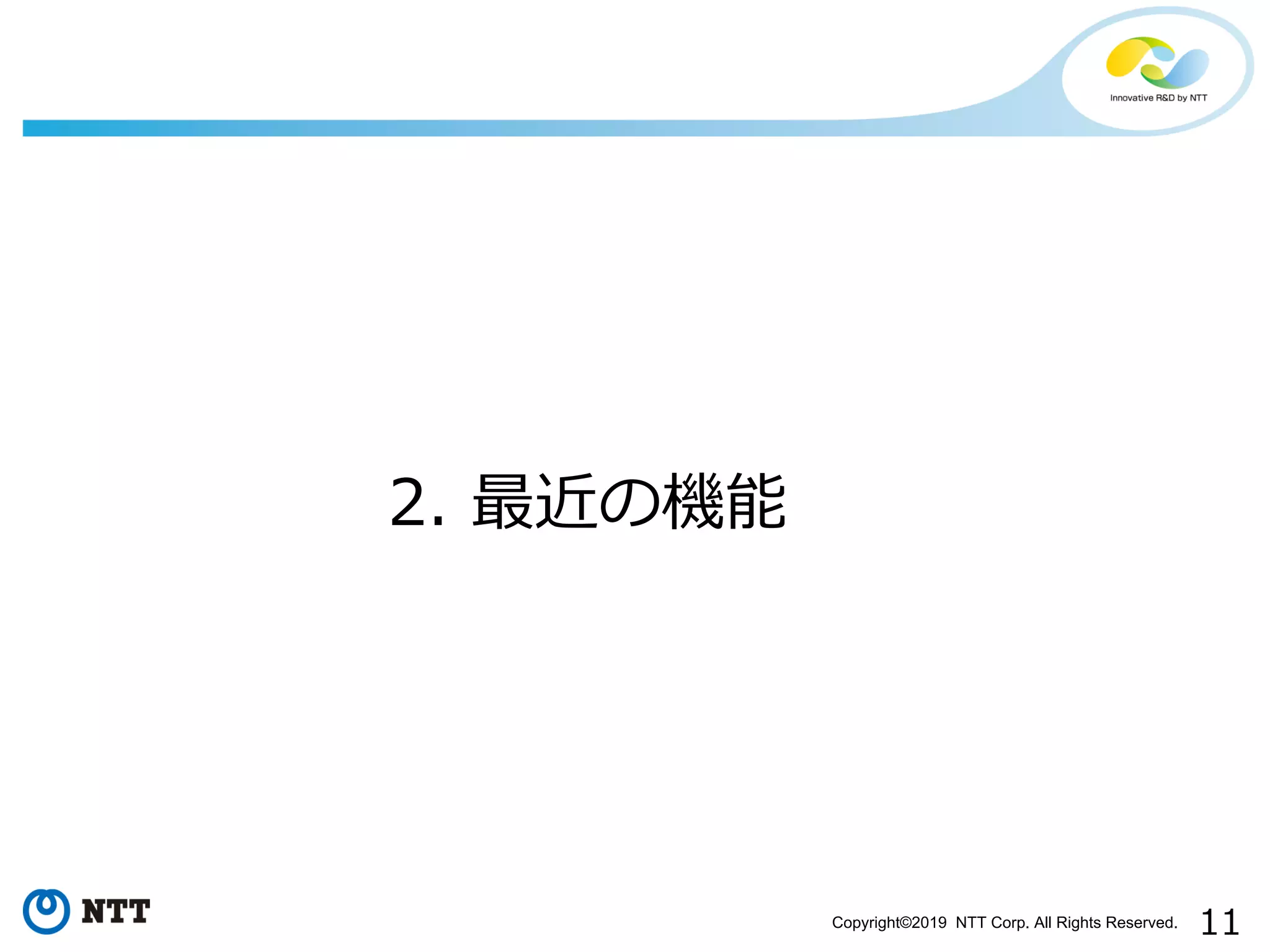 Innovative R&D by NTT

2. 最近の機能

NTT

Copyright©2019 NTT Corp. All Rights Reserved.

11